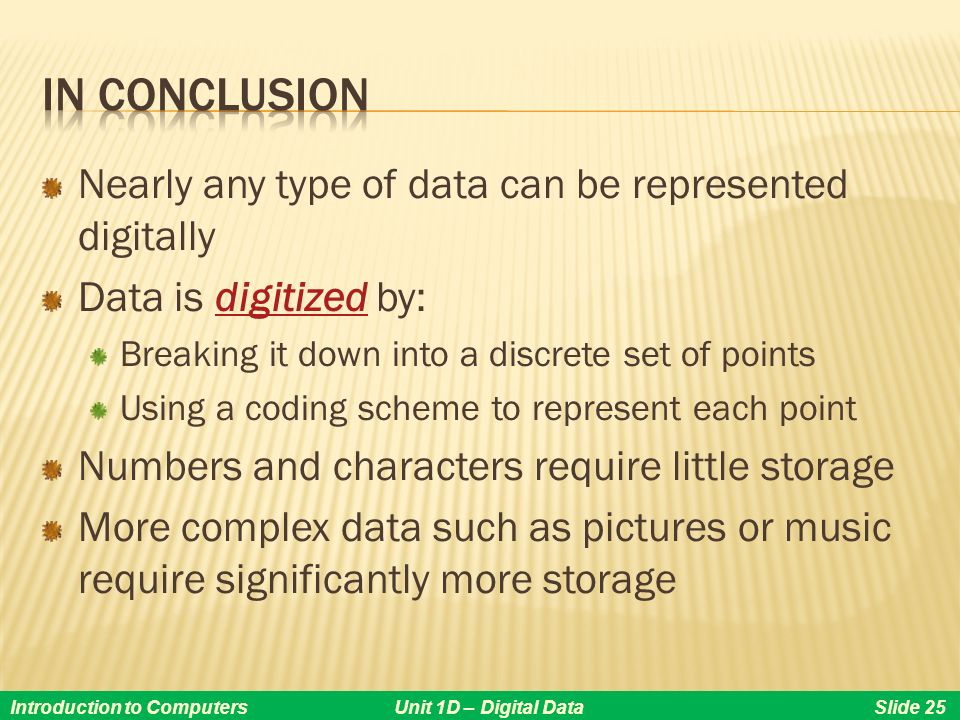 IN CONCLUSION

Nearly any type of data can be represented digitally

Data is digitized by:

Breaking it down into a discrete set of points

Using a coding scheme to represent each point

Numbers and characters require little storage

More complex data such as pictures or music require significantly more storage

Introduction to Computers Unit 1D – Digital Data Slide 25